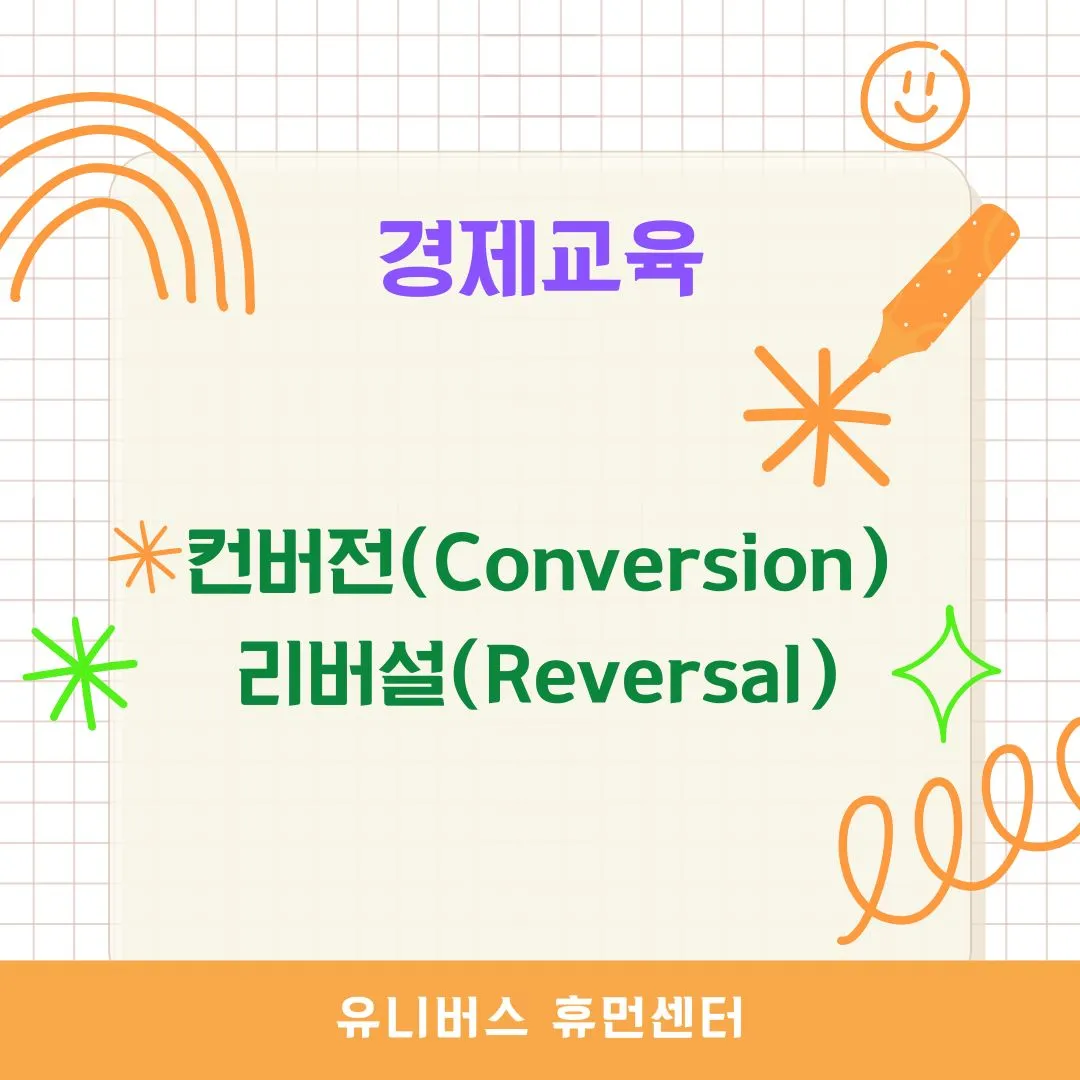 경제교육

컨버전(Conversion)
리버설(Reversal)

유니버스 휴먼센터